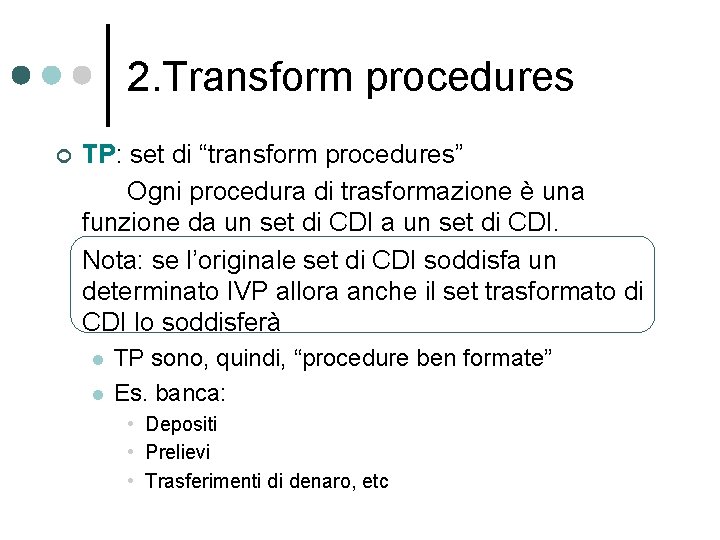 2.Transform procedures

TP: set di “transform procedures”

Ogni procedura di trasformazione è una funzione da un set di CDI a un set di CDI.

Nota: se l’originale set di CDI soddisfa un determinato IVP allora anche il set trasformato di CDI lo soddisferà

TP sono, quindi, “procedure ben formate”

Es. banca:

Depositi

Prelievi

Trasferimenti di denaro, etc